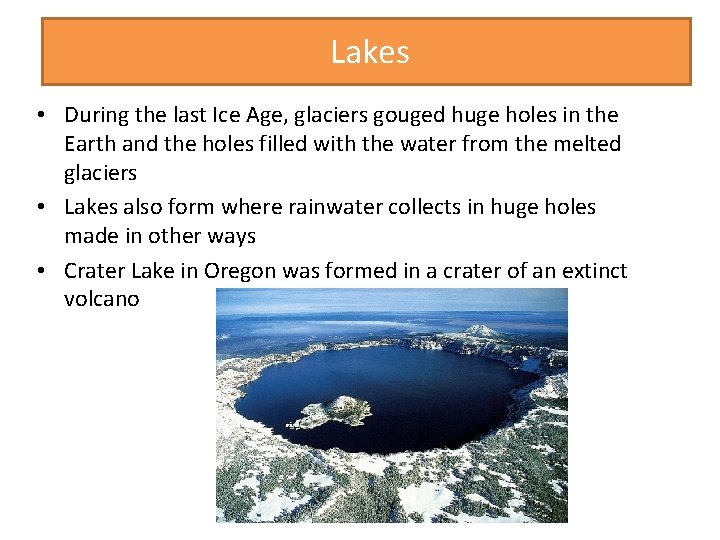 Lakes

• During the last Ice Age, glaciers gouged huge holes in the Earth and the holes filled with the water from the melted glaciers

• Lakes also form where rainwater collects in huge holes made in other ways

• Crater Lake in Oregon was formed in a crater of an extinct volcano